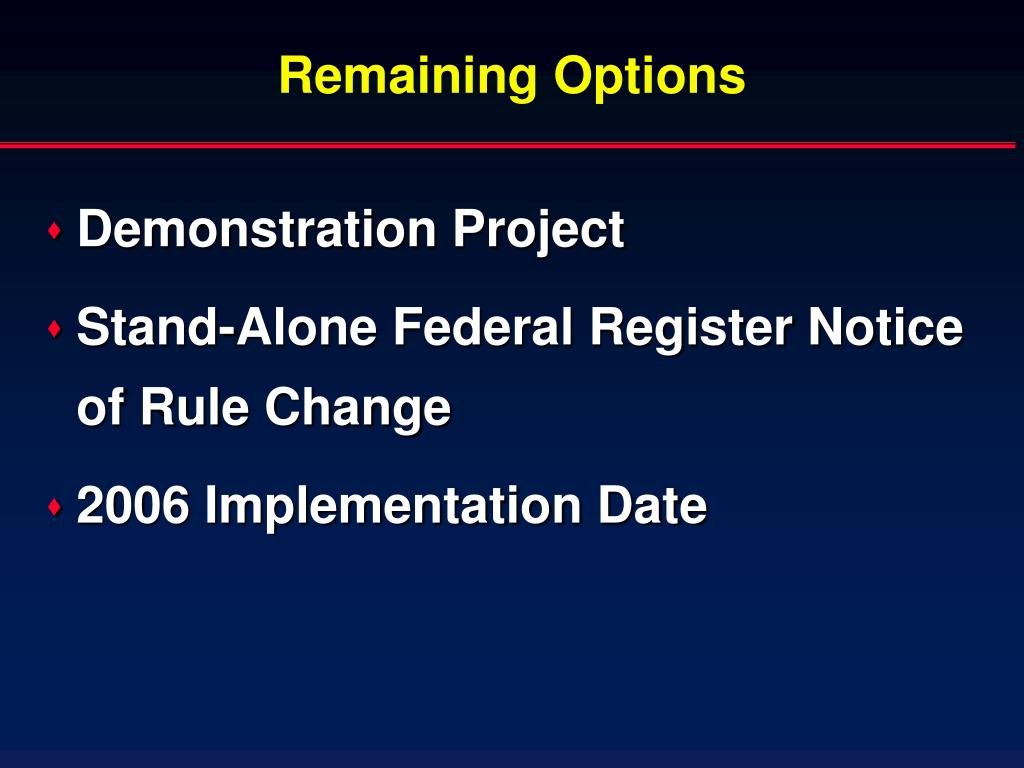 Remaining Options

♦ Demonstration Project

♦ Stand-Alone Federal Register Notice of Rule Change

♦ 2006 Implementation Date